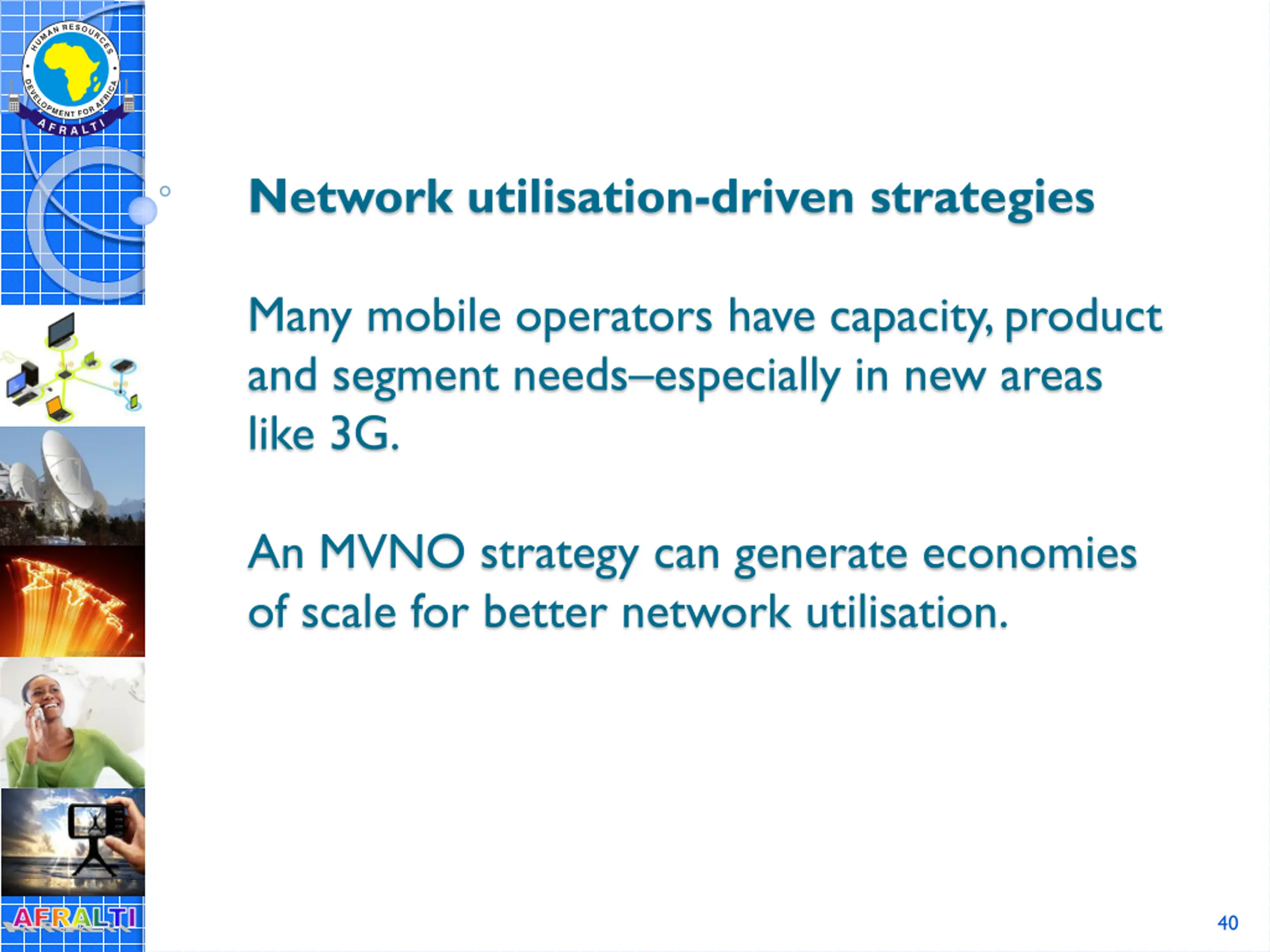 HUMAN RESOURCES DEVELOPMENT FOR AFRICA
AFRALTI

Network utilisation-driven strategies

Many mobile operators have capacity, product and segment needs–especially in new areas like 3G.

An MVNO strategy can generate economies of scale for better network utilisation.

AFRALTI

40